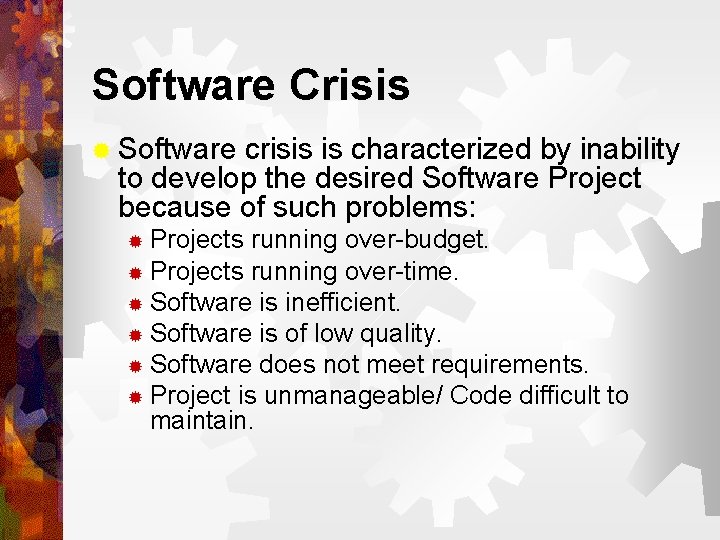 Software Crisis

Software crisis is characterized by inability to develop the desired Software Project because of such problems:

Projects running over-budget.

Projects running over-time.

Software is inefficient.

Software is of low quality.

Software does not meet requirements.

Project is unmanageable/ Code difficult to maintain.